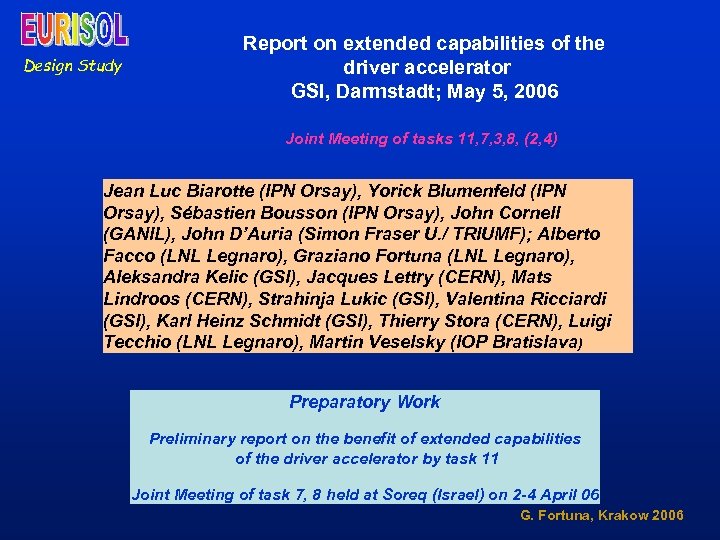 EURISOL
Design Study

Report on extended capabilities of the driver accelerator
GSI, Darmstadt; May 5, 2006

Joint Meeting of tasks 11,7,3,8, (2,4)

Jean Luc Biarotte (IPN Orsay), Yorick Blumenfeld (IPN Orsay), Sébastien Bousson (IPN Orsay), John Cornell (GANIL), John D'Auria (Simon Fraser U./ TRIUMF); Alberto Facco (LNL Legnaro), Graziano Fortuna (LNL Legnaro), Aleksandra Kelic (GSI), Jacques Lettry (CERN), Mats Lindroos (CERN), Strahinja Lukic (GSI), Valentina Ricciardi (GSI), Karl Heinz Schmidt (GSI), Thierry Stora (CERN), Luigi Tecchio (LNL Legnaro), Martin Veselsky (IOP Bratislava)

Preparatory Work

Preliminary report on the benefit of extended capabilities of the driver accelerator by task 11

Joint Meeting of task 7, 8 held at Soreq (Israel) on 2-4 April 06

G. Fortuna, Krakow 2006